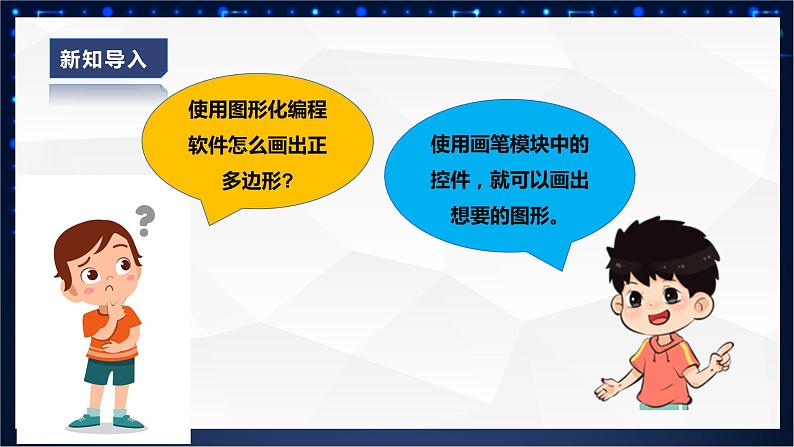 新知导入

使用图形化编程软件怎么画出正多边形?

使用画笔模块中的控件，就可以画出想要的图形。